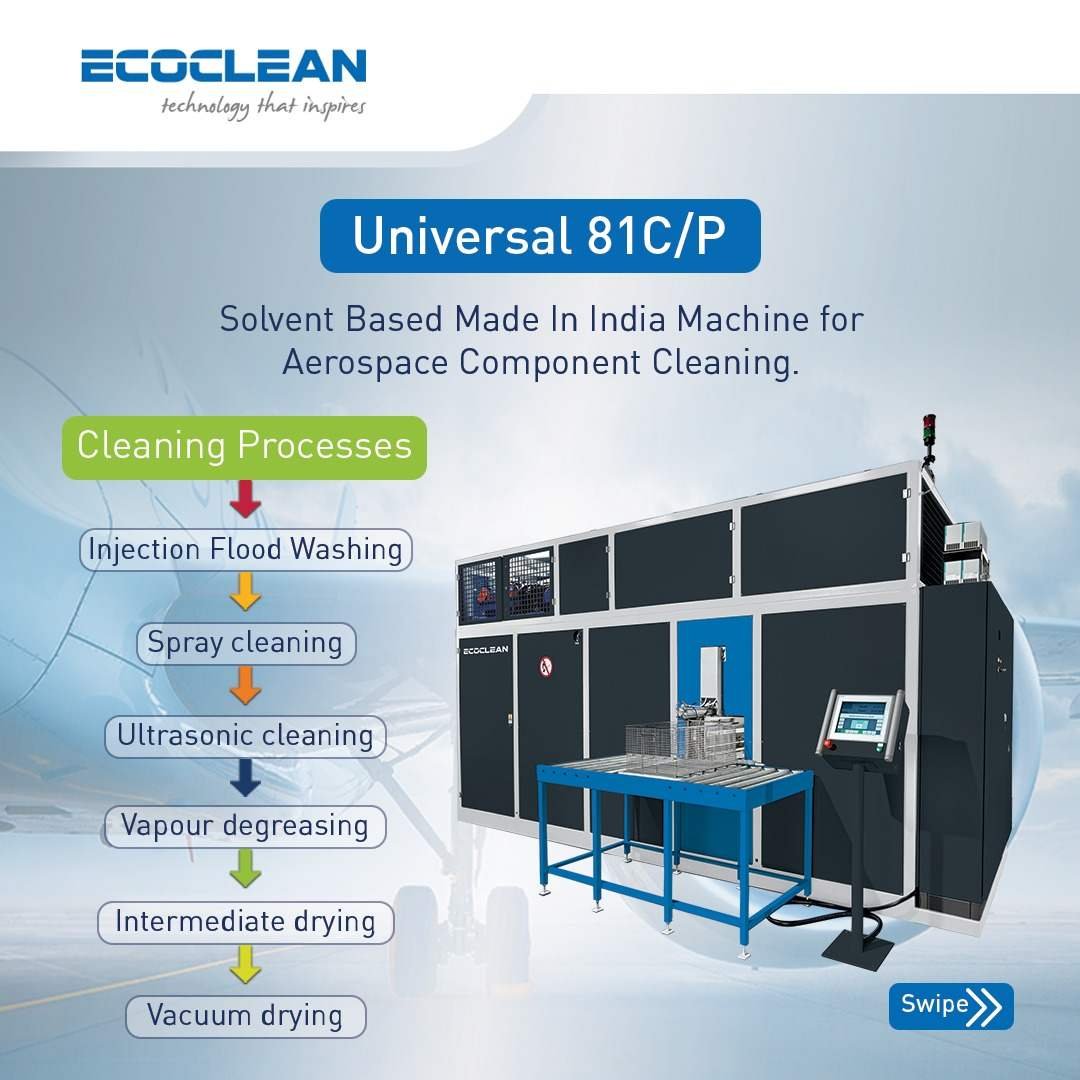 ECOCLEAN
technology that inspires

Universal 81C/P

Solvent Based Made In India Machine for Aerospace Component Cleaning.

Cleaning Processes

Injection Flood Washing

Spray cleaning

Ultrasonic cleaning

Vapour degreasing

Intermediate drying

Vacuum drying

ECOCLEAN

Swipe